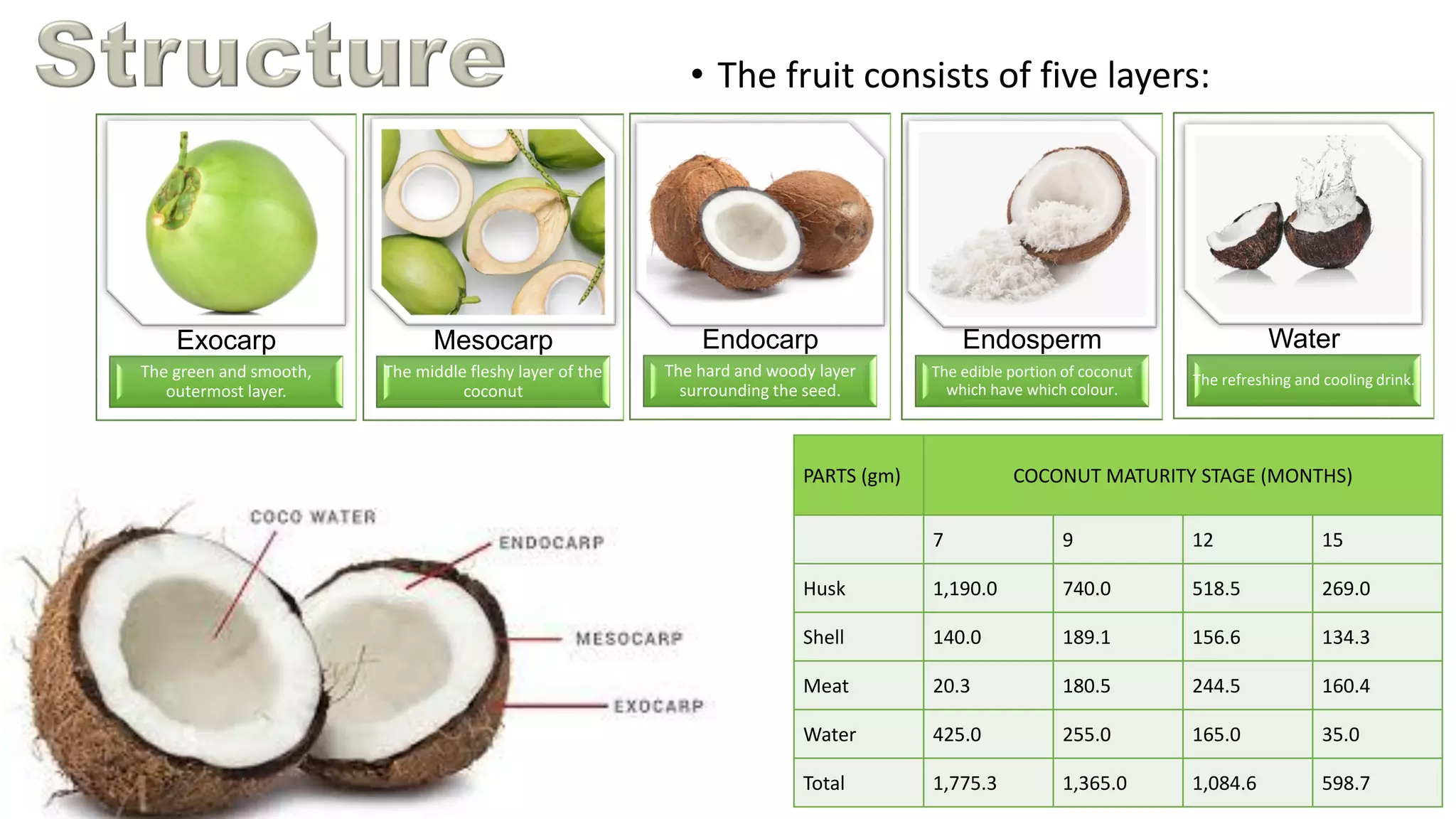 Structure

• The fruit consists of five layers:

Exocarp

The green and smooth, outermost layer.

Mesocarp

The middle fleshy layer of the coconut

Endocarp

The hard and woody layer surrounding the seed.

Endosperm

The edible portion of coconut which have which colour.

Water

The refreshing and cooling drink.

COCO WATER

ENDOCARP

MESOCARP

EXOCARP

| PARTS (gm) | COCONUT MATURITY STAGE (MONTHS) | | | |
|---|---|---|---|---|
| | 7 | 9 | 12 | 15 |
| Husk | 1,190.0 | 740.0 | 518.5 | 269.0 |
| Shell | 140.0 | 189.1 | 156.6 | 134.3 |
| Meat | 20.3 | 180.5 | 244.5 | 160.4 |
| Water | 425.0 | 255.0 | 165.0 | 35.0 |
| Total | 1,775.3 | 1,365.0 | 1,084.6 | 598.7 |